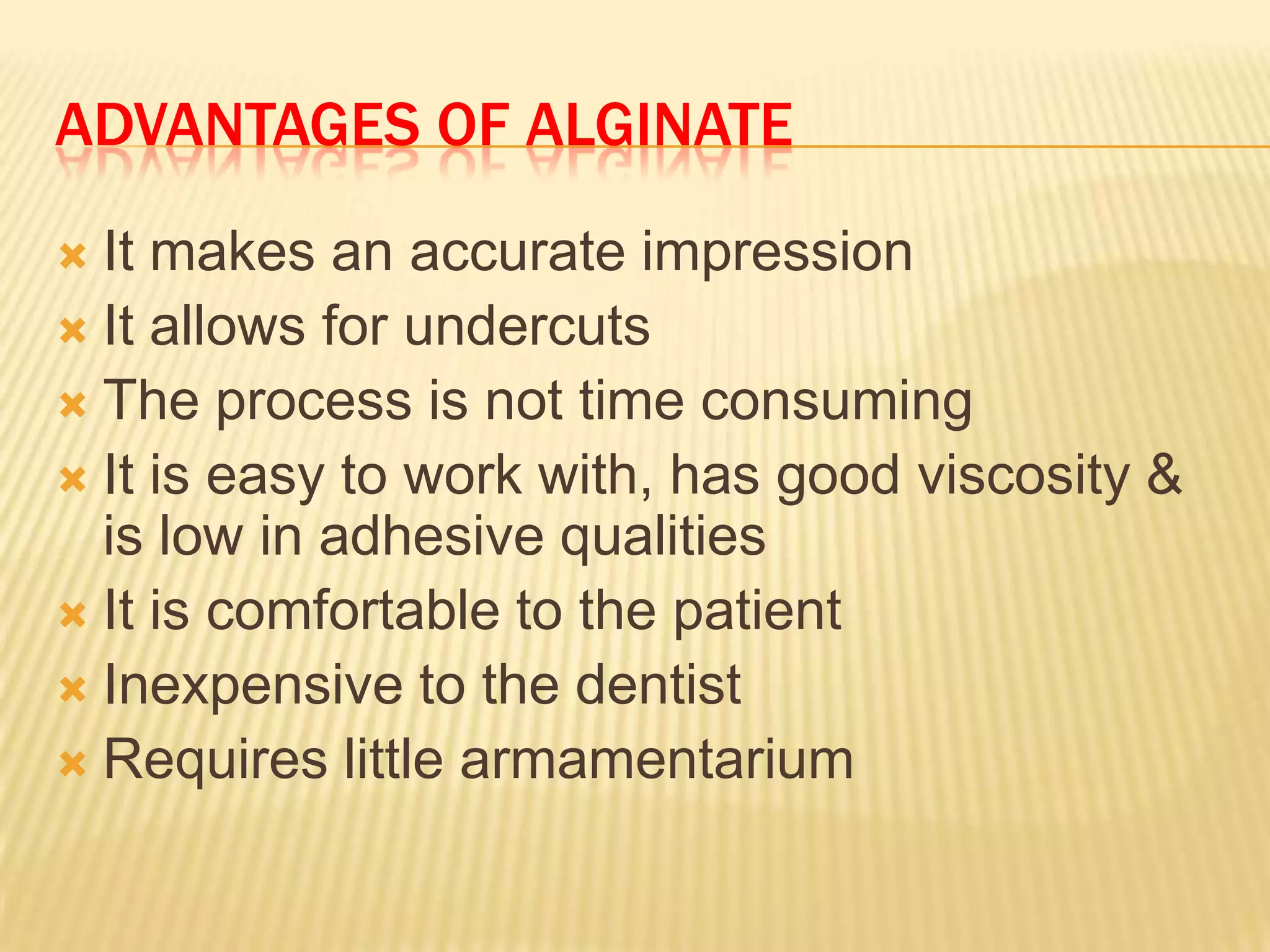 ADVANTAGES OF ALGINATE

It makes an accurate impression
It allows for undercuts
The process is not time consuming
It is easy to work with, has good viscosity & is low in adhesive qualities
It is comfortable to the patient
Inexpensive to the dentist
Requires little armamentarium